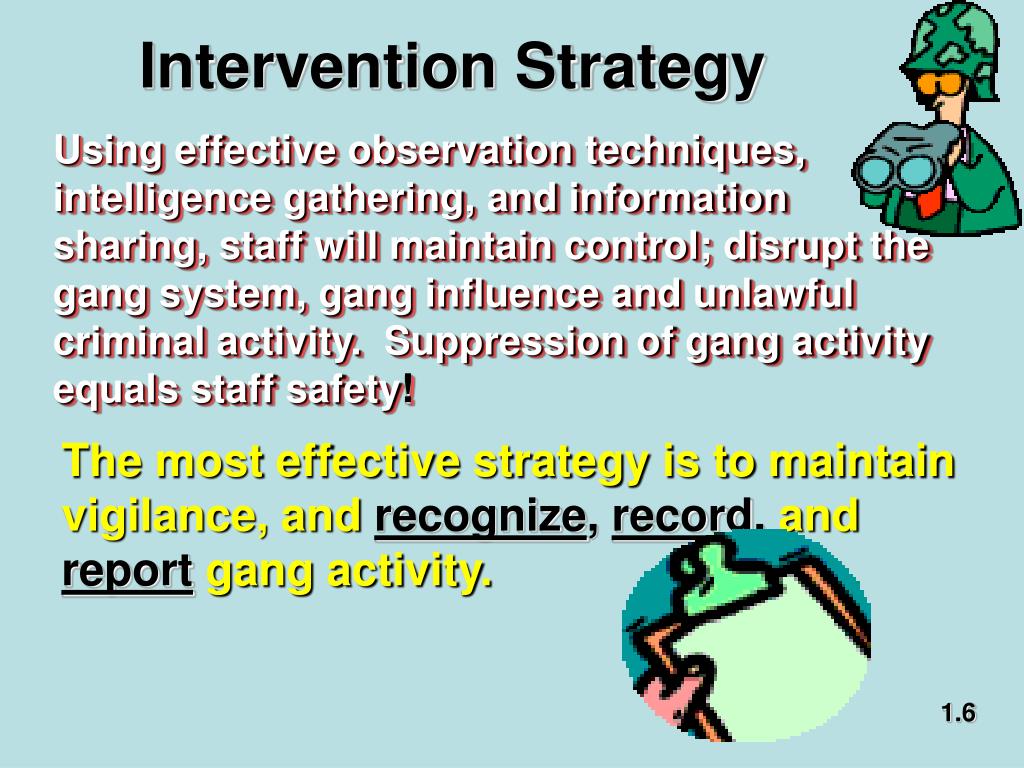 Intervention Strategy

Using effective observation techniques, intelligence gathering, and information sharing, staff will maintain control; disrupt the gang system, gang influence and unlawful criminal activity. Suppression of gang activity equals staff safety!

The most effective strategy is to maintain vigilance, and recognize, record, and report gang activity.

1.6